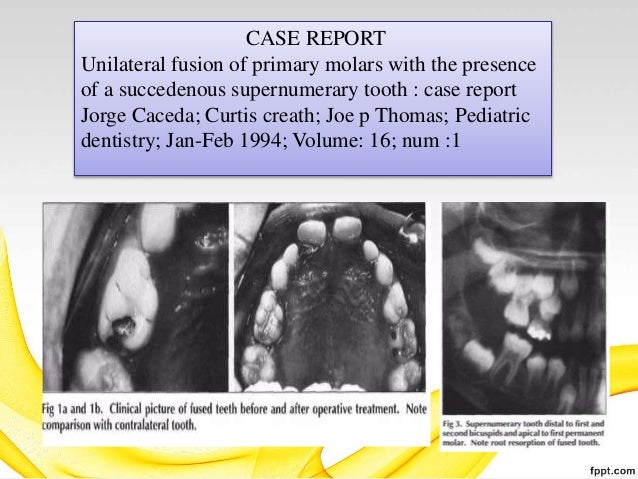 CASE REPORT
Unilateral fusion of primary molars with the presence of a succedenous supernumerary tooth : case report Jorge Caceda; Curtis creath; Joe p Thomas; Pediatric dentistry; Jan-Feb 1994; Volume: 16; num :1

Fig 1a and 1b. Clinical picture of fused teeth before and after operative treatment. Note comparison with contralateral tooth.

Fig 3. Supernumerary tooth distal to first and second bicuspids and apical to first permanent molar. Note root resorption of fused tooth.

fppt.com